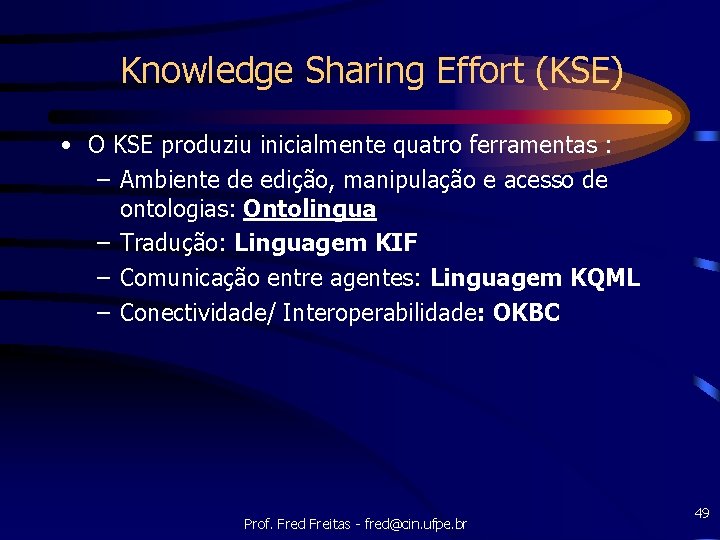 Knowledge Sharing Effort (KSE)

• O KSE produziu inicialmente quatro ferramentas :
– Ambiente de edição, manipulação e acesso de ontologias: Ontolingua
– Tradução: Linguagem KIF
– Comunicação entre agentes: Linguagem KQML
– Conectividade/ Interoperabilidade: OKBC

Prof. Fred Freitas - fred@cin.ufpe.br

49